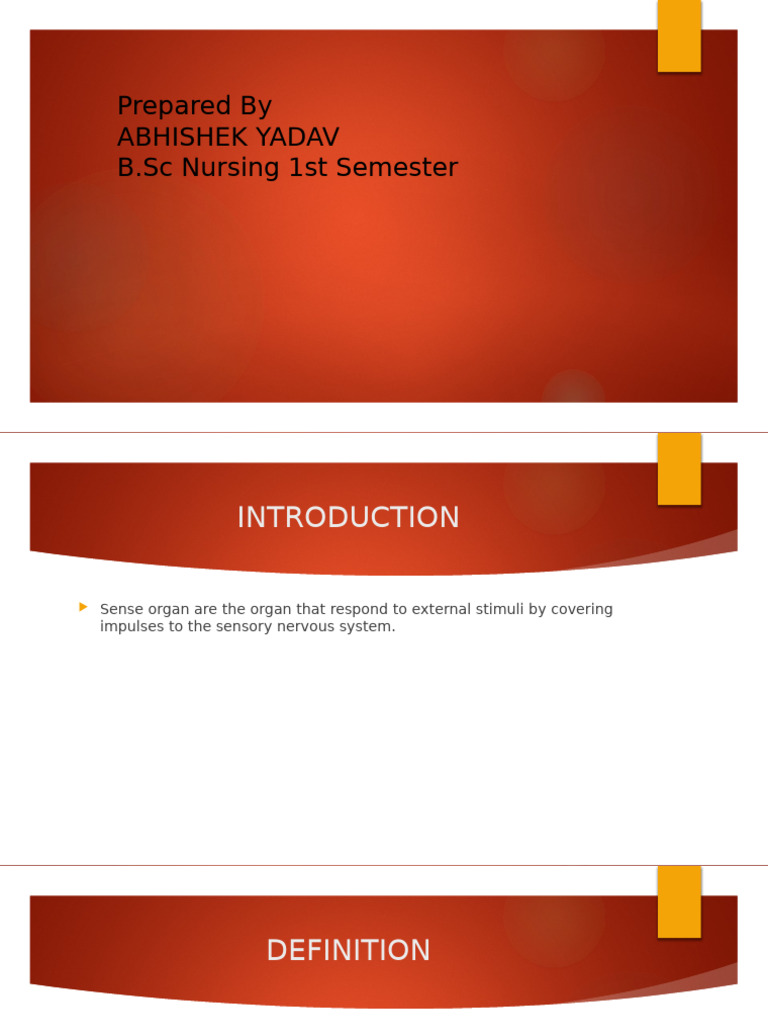 Prepared By
ABHISHEK YADAV
B.Sc Nursing 1st Semester

INTRODUCTION

Sense organ are the organ that respond to external stimuli by covering impulses to the sensory nervous system.

DEFINITION